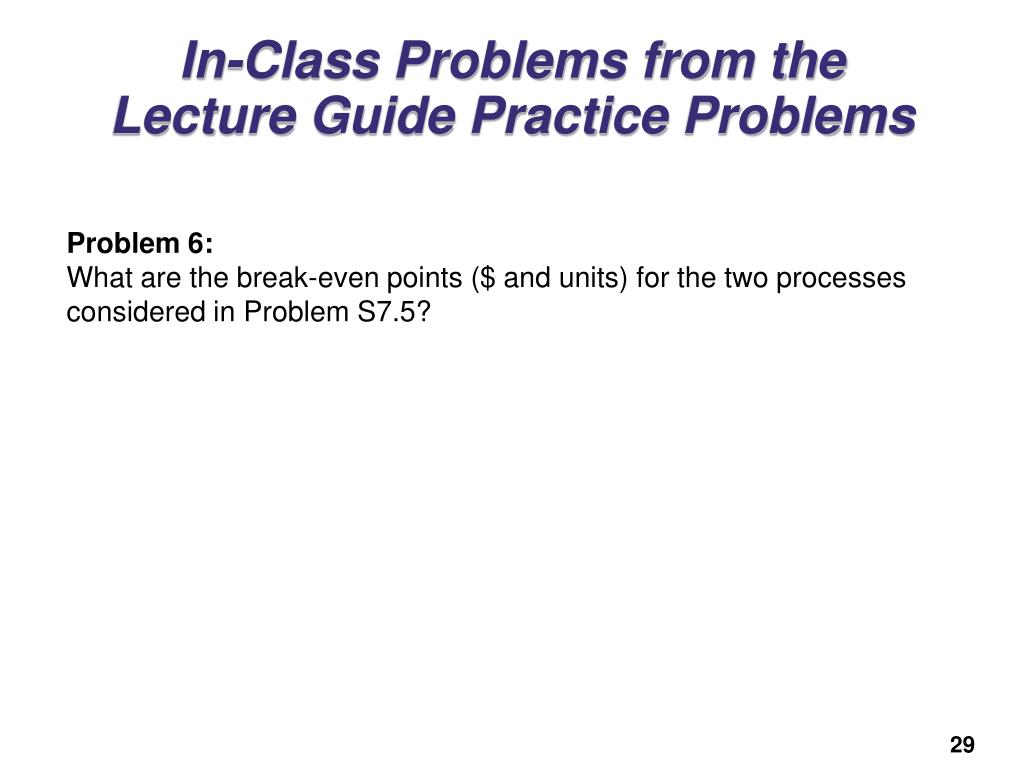 In-Class Problems from the Lecture Guide Practice Problems

Problem 6:
What are the break-even points (\$ and units) for the two processes considered in Problem S7.5?

29